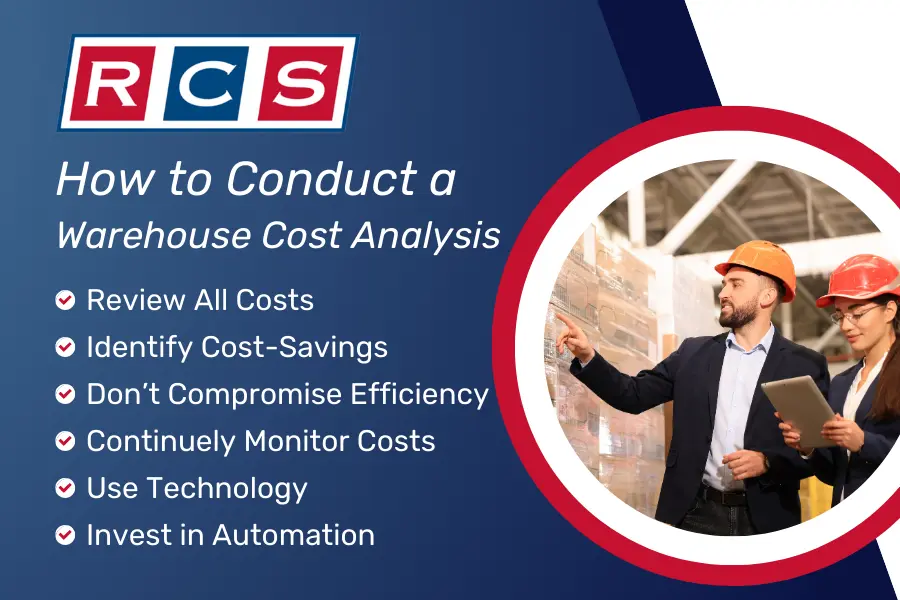 RCS

How to Conduct a Warehouse Cost Analysis

Review All Costs
Identify Cost-Savings
Don’t Compromise Efficiency
Continuely Monitor Costs
Use Technology
Invest in Automation